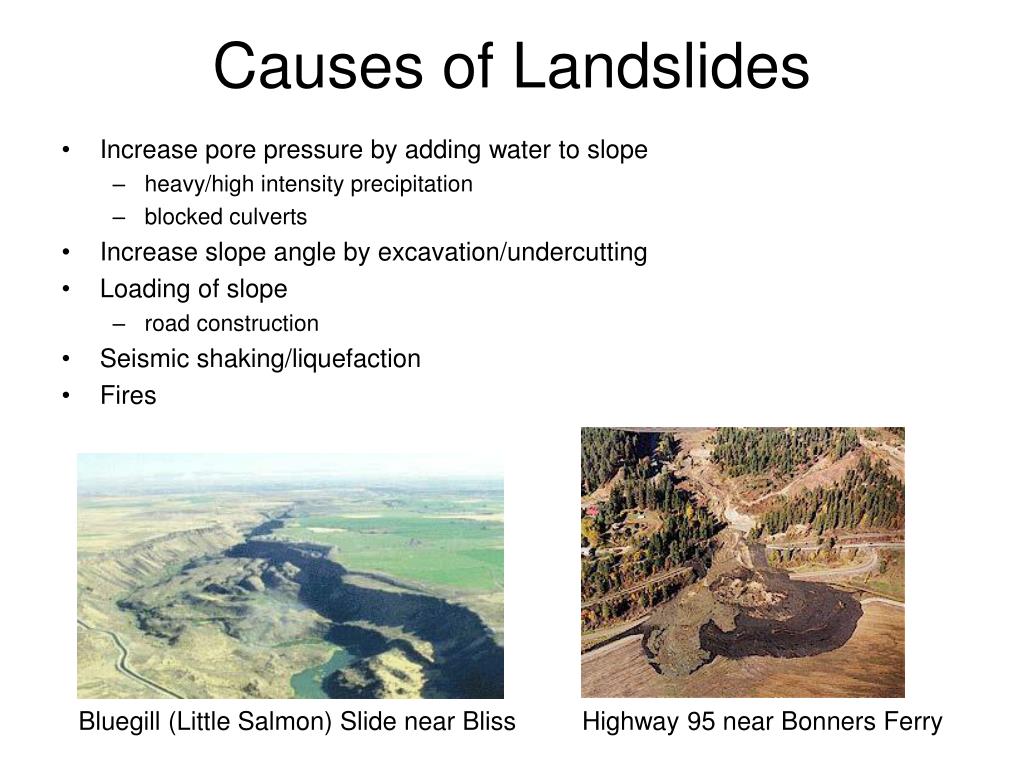 Causes of Landslides

• Increase pore pressure by adding water to slope
– heavy/high intensity precipitation
– blocked culverts
• Increase slope angle by excavation/undercutting
• Loading of slope
– road construction
• Seismic shaking/liquefaction
• Fires

Bluegill (Little Salmon) Slide near Bliss

Highway 95 near Bonners Ferry